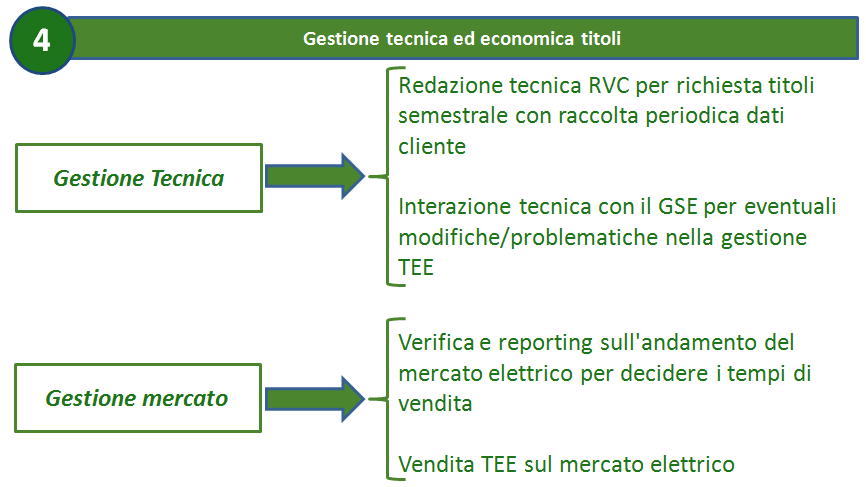 4

Gestione tecnica ed economica titoli

Gestione Tecnica

Redazione tecnica RVC per richiesta titoli semestrale con raccolta periodica dati cliente

Interazione tecnica con il GSE per eventuali modifiche/problematiche nella gestione TEE

Gestione mercato

Verifica e reporting sull'andamento del mercato elettrico per decidere i tempi di vendita

Vendita TEE sul mercato elettrico